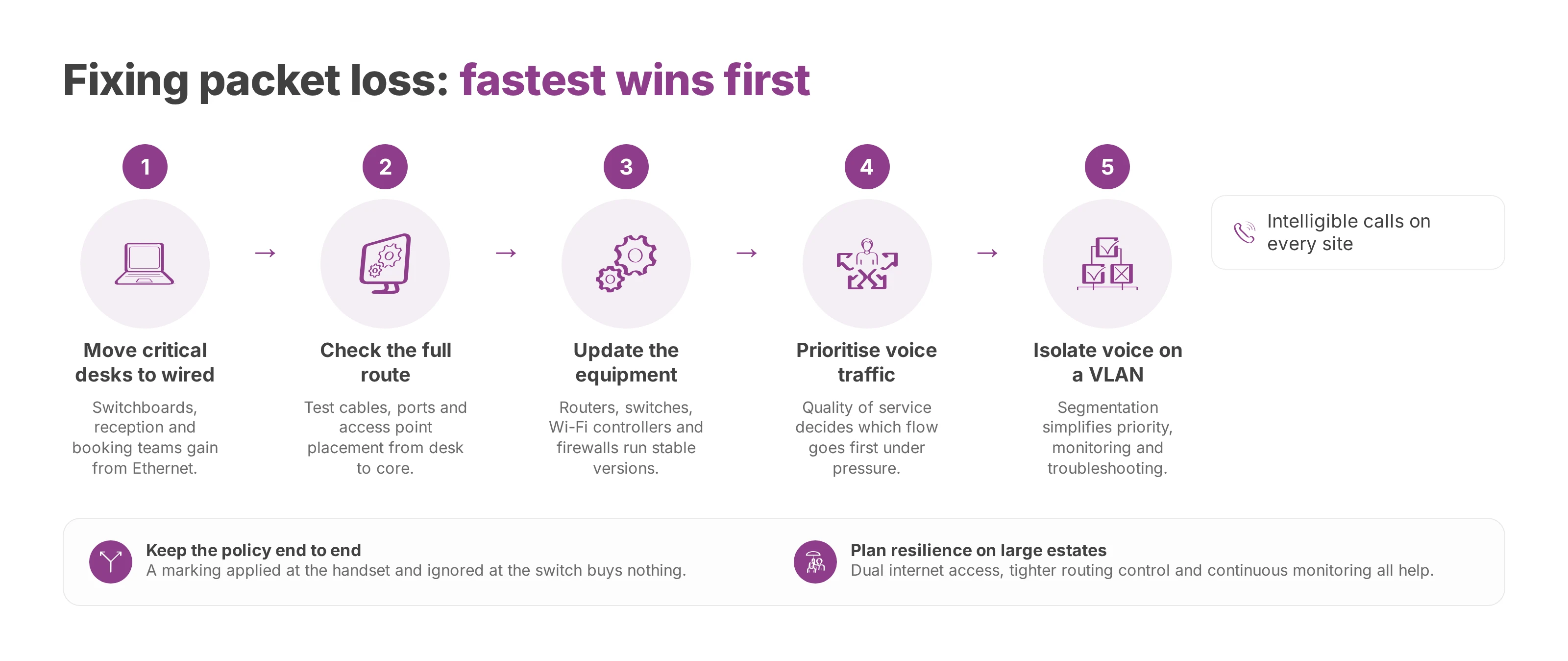 Fixing packet loss: fastest wins first

1

Move critical desks to wired

Switchboards, reception and booking teams gain from Ethernet.

→

2

Check the full route

Test cables, ports and access point placement from desk to core.

→

3

Update the equipment

Routers, switches, Wi-Fi controllers and firewalls run stable versions.

→

4

Prioritise voice traffic

Quality of service decides which flow goes first under pressure.

→

5

Isolate voice on a VLAN

Segmentation simplifies priority, monitoring and troubleshooting.

Intelligible calls on every site

Keep the policy end to end
A marking applied at the handset and ignored at the switch buys nothing.

Plan resilience on large estates
Dual internet access, tighter routing control and continuous monitoring all help.